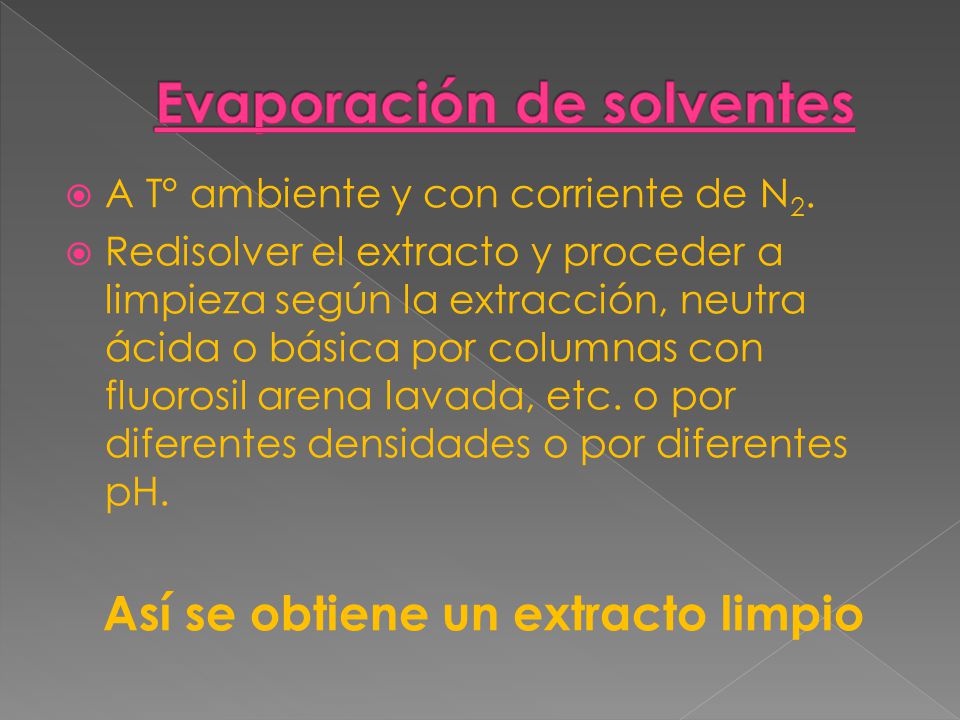 Evaporación de solventes

A Tº ambiente y con corriente de $N_2$.

Redisolver el extracto y proceder a limpieza según la extracción, neutra ácida o básica por columnas con fluorosil arena lavada, etc. o por diferentes densidades o por diferentes pH.

Así se obtiene un extracto limpio